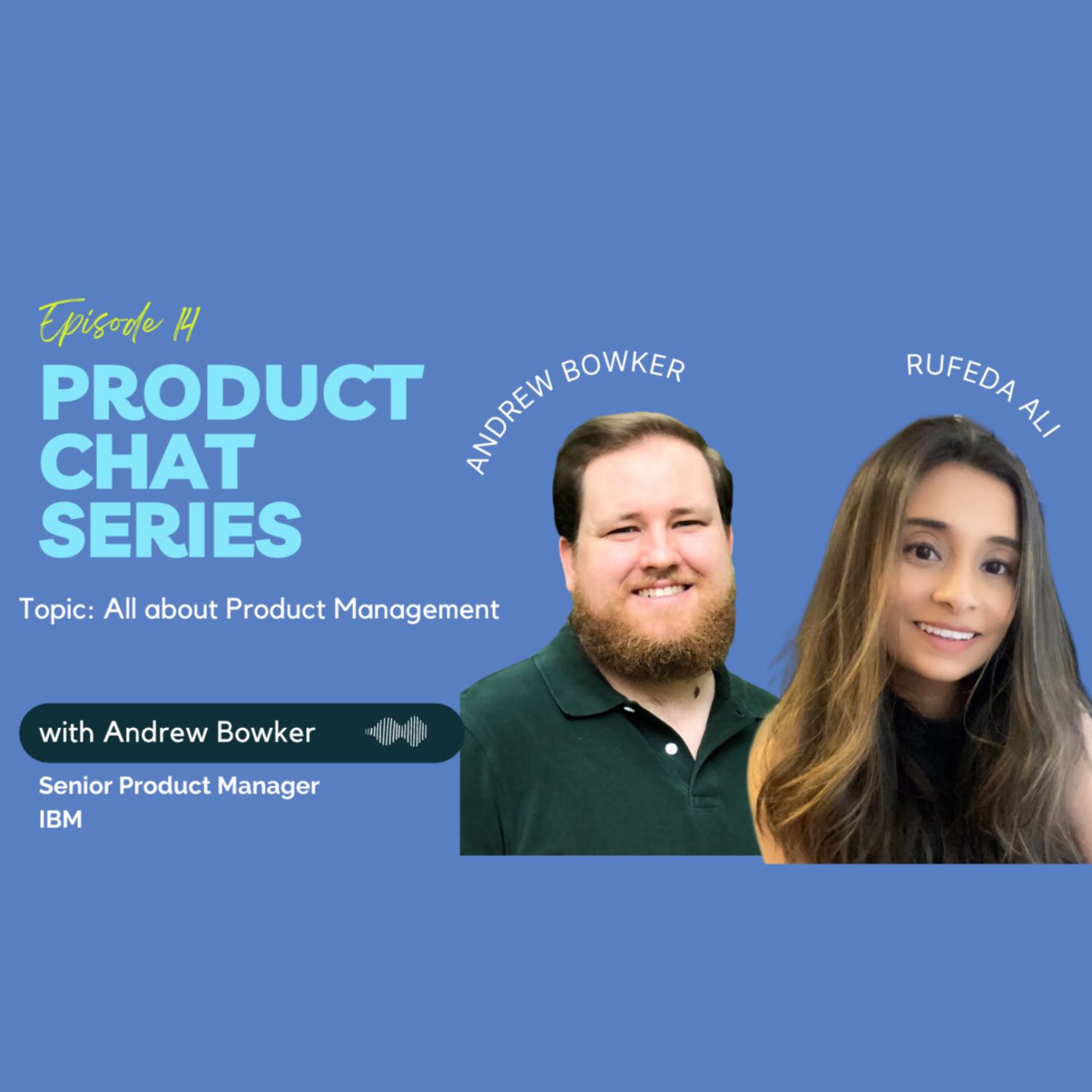 Episode 14
PRODUCT CHAT SERIES

Topic: All about Product Management

with Andrew Bowker

Senior Product Manager
IBM

ANDREW BOWKER

RUFEDA ALI